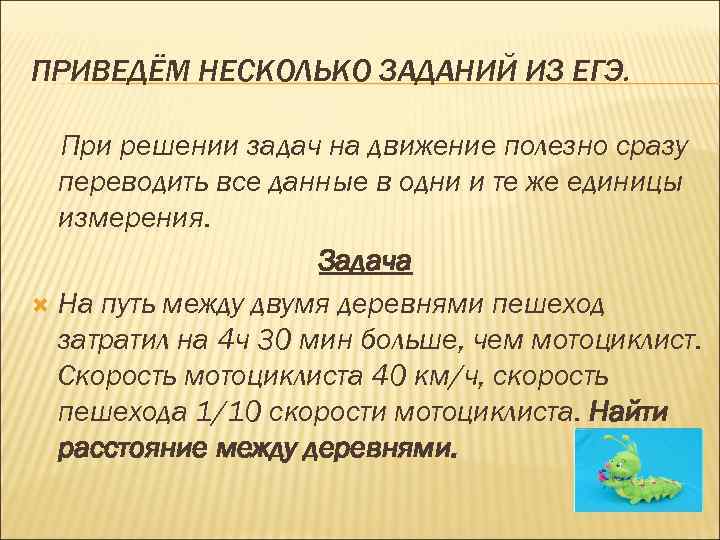 ПРИВЕДЁМ НЕСКОЛЬКО ЗАДАНИЙ ИЗ ЕГЭ.

При решении задач на движение полезно сразу переводить все данные в одни и те же единицы измерения.

Задача

На путь между двумя деревнями пешеход затратил на 4ч 30 мин больше, чем мотоциклист. Скорость мотоциклиста 40 км/ч, скорость пешехода 1/10 скорости мотоциклиста. Найти расстояние между деревнями.